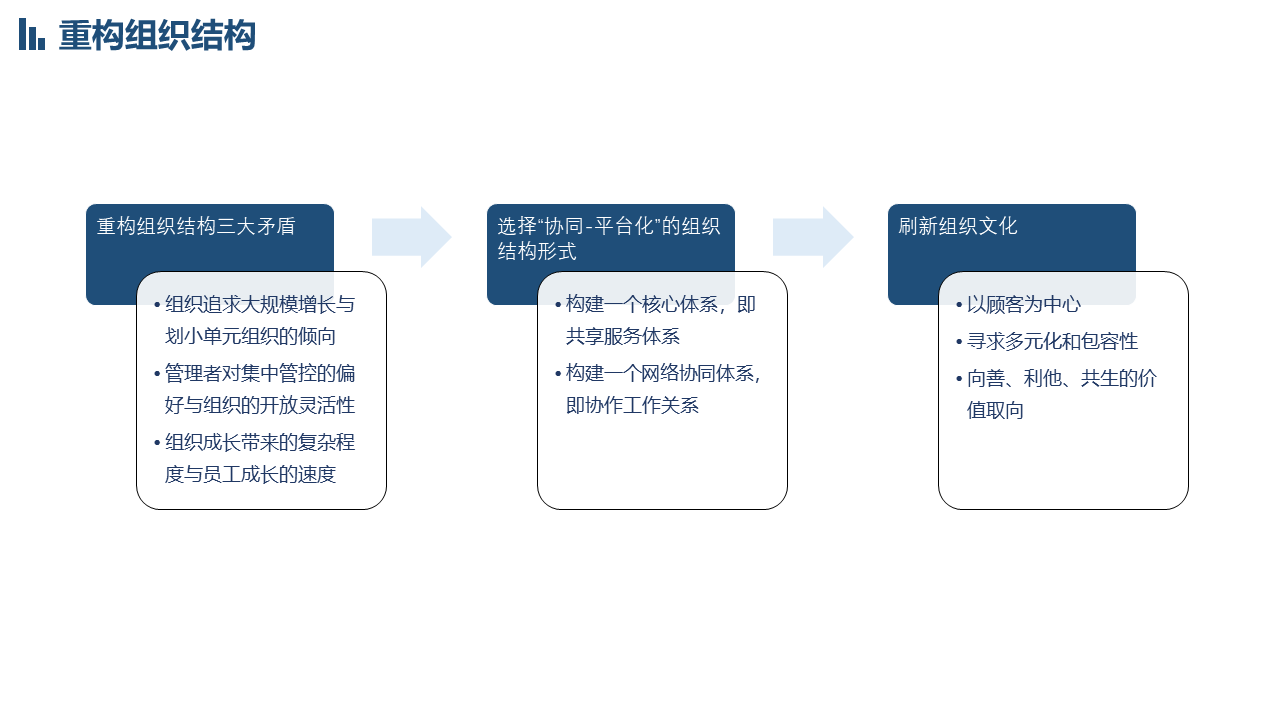 重构组织结构

重构组织结构三大矛盾

• 组织追求大规模增长与划小单元组织的倾向
• 管理者对集中管控的偏好与组织的开放灵活性
• 组织成长带来的复杂程度与员工成长的速度

选择“协同-平台化”的组织结构形式

• 构建一个核心体系，即共享服务体系
• 构建一个网络协同体系，即协作工作关系

刷新组织文化

• 以顾客为中心
• 寻求多元化和包容性
• 向善、利他、共生的价值取向